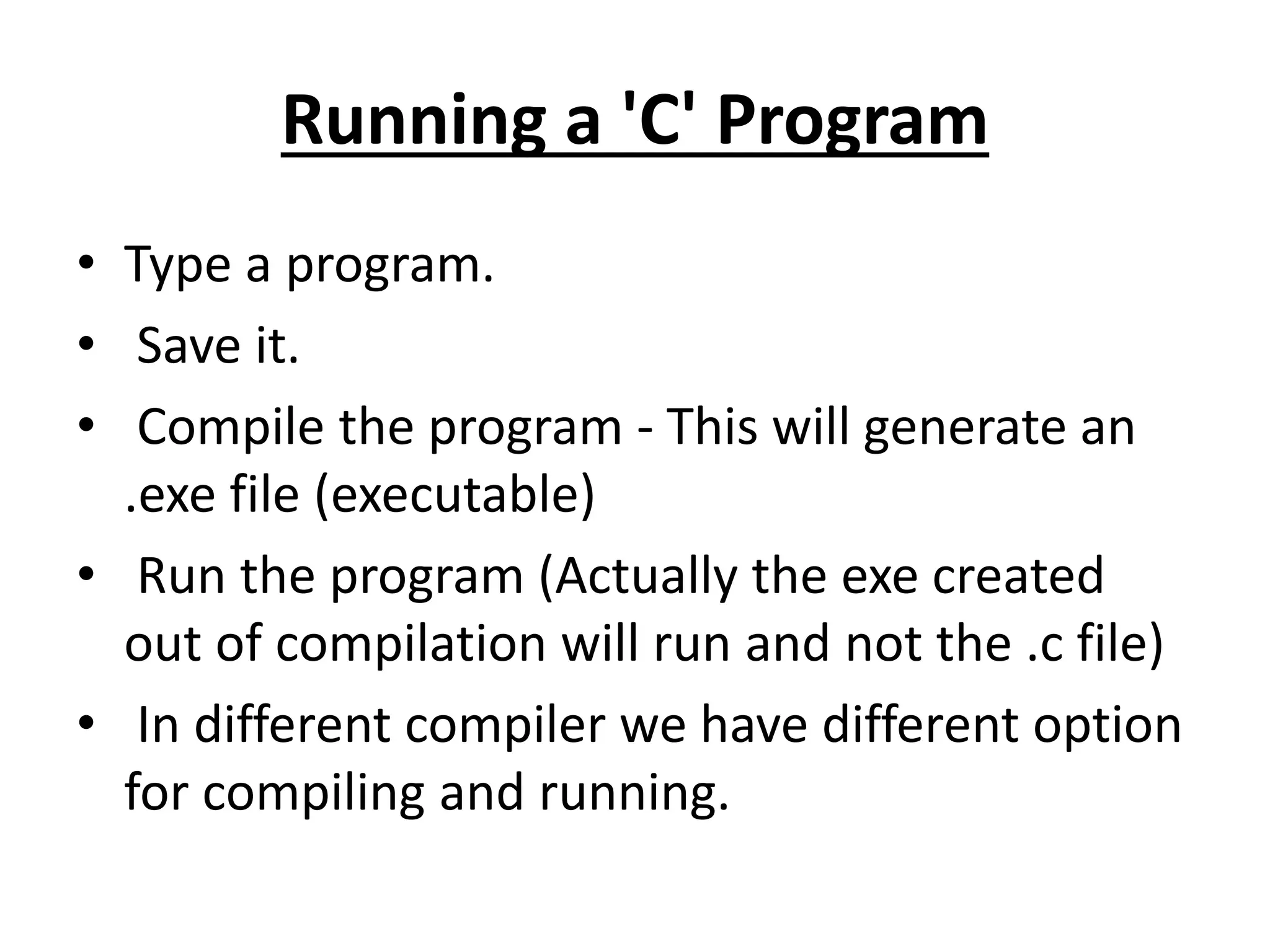 Running a 'C' Program

• Type a program.
• Save it.
• Compile the program - This will generate an .exe file (executable)
• Run the program (Actually the exe created out of compilation will run and not the .c file)
• In different compiler we have different option for compiling and running.